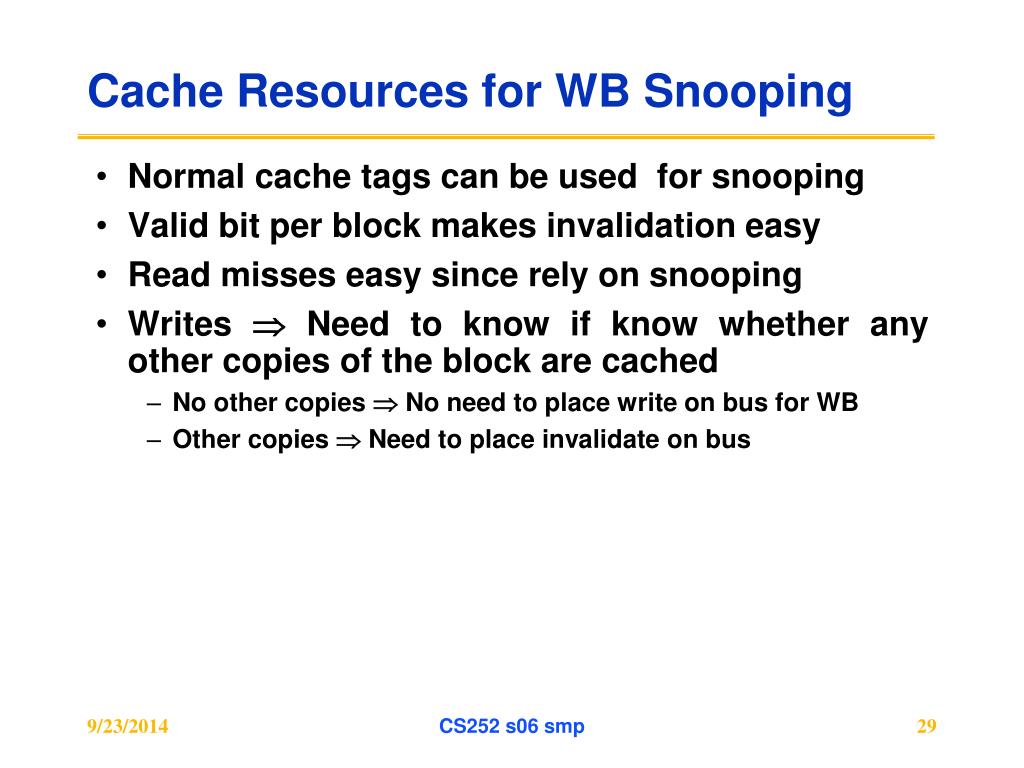 Cache Resources for WB Snooping

• Normal cache tags can be used for snooping
• Valid bit per block makes invalidation easy
• Read misses easy since rely on snooping
• Writes $\Rightarrow$ Need to know if know whether any other copies of the block are cached
– No other copies $\Rightarrow$ No need to place write on bus for WB
– Other copies $\Rightarrow$ Need to place invalidate on bus

9/23/2014

CS252 s06 smp

29